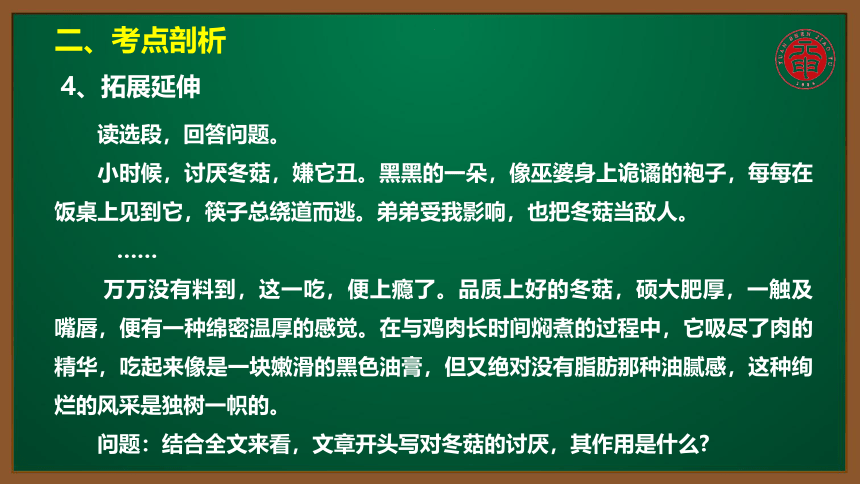 二、考点剖析

4、拓展延伸

读选段，回答问题。

小时候，讨厌冬菇，嫌它丑。黑黑的一朵，像巫婆身上诡谲的袍子，每每在饭桌上见到它，筷子总绕道而逃。弟弟受我影响，也把冬菇当敌人。

……

万万没有料到，这一吃，便上瘾了。品质上好的冬菇，硕大肥厚，一触及嘴唇，便有一种绵密温厚的感觉。在与鸡肉长时间焖煮的过程中，它吸尽了肉的精华，吃起来像是一块嫩滑的黑色油膏，但又绝对没有脂肪那种油腻感，这种绚烂的风采是独树一帜的。

问题：结合全文来看，文章开头写对冬菇的讨厌，其作用是什么？